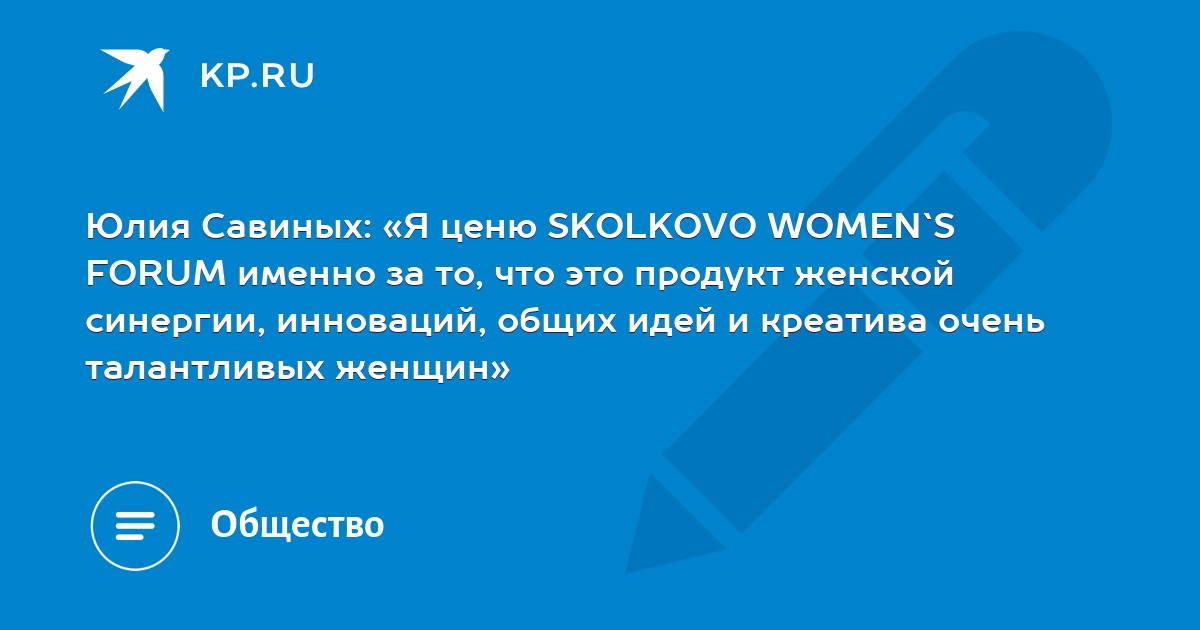 KP.RU

Юлия Савиных: «Я ценю SKOLKOVO WOMEN`S FORUM именно за то, что это продукт женской синергии, инноваций, общих идей и креатива очень талантливых женщин»

Общество